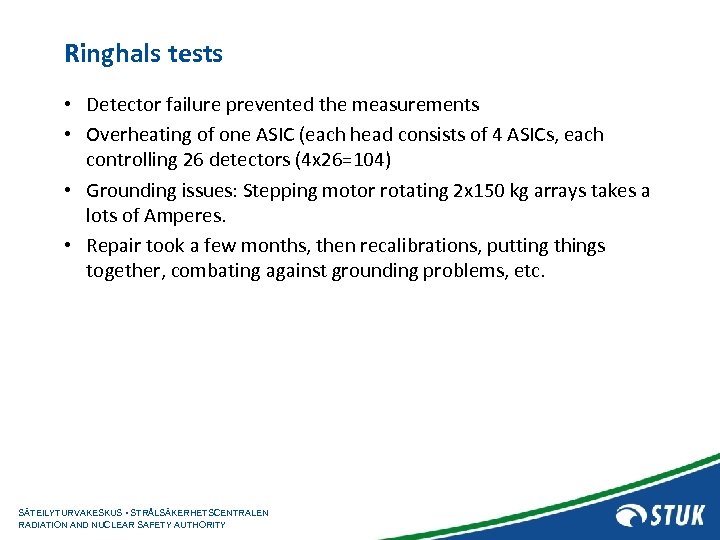 Ringhals tests

• Detector failure prevented the measurements
• Overheating of one ASIC (each head consists of 4 ASICs, each controlling 26 detectors (4x26=104)
• Grounding issues: Stepping motor rotating 2x150 kg arrays takes a lots of Amperes.
• Repair took a few months, then recalibrations, putting things together, combating against grounding problems, etc.

SÄTEILYTURVAKESKUS • STRÅLSÄKERHETSCENTRALEN
RADIATION AND NUCLEAR SAFETY AUTHORITY

STUK